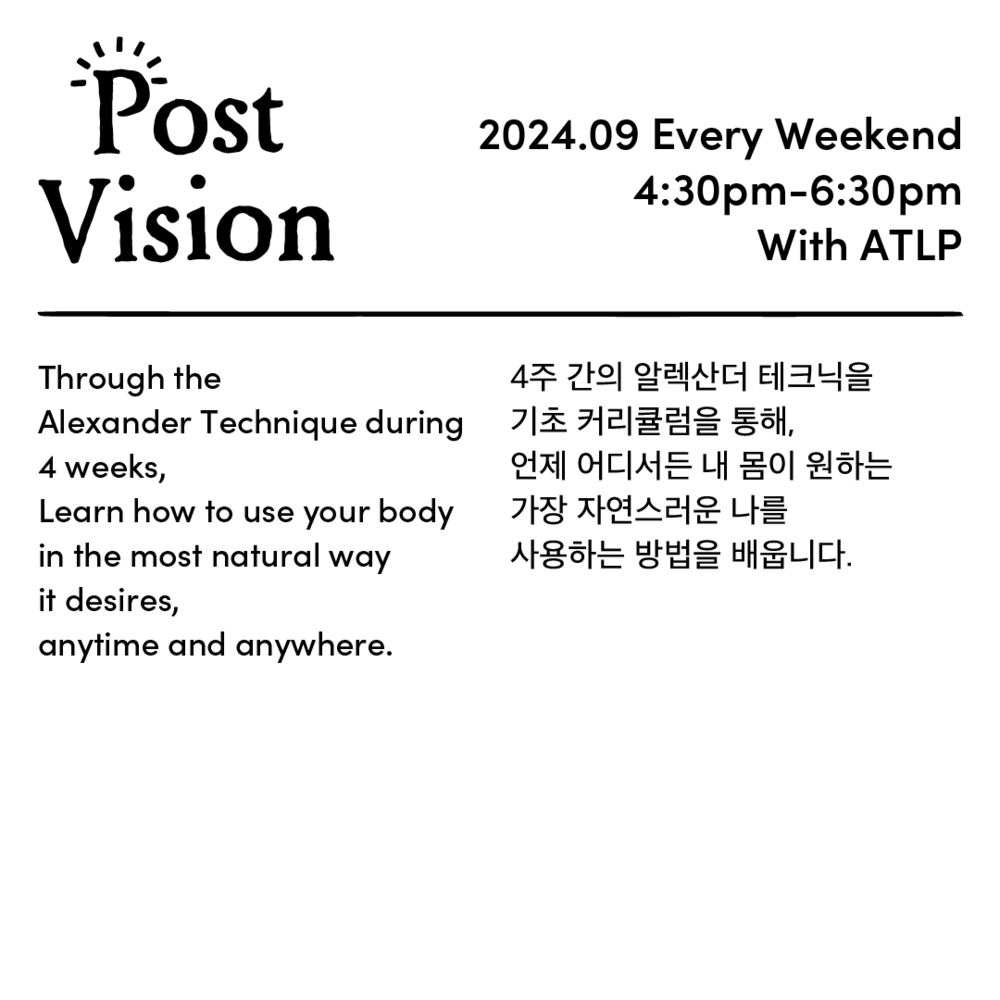 Post Vision

2024.09 Every Weekend
4:30pm-6:30pm
With ATLP

Through the
Alexander Technique during
4 weeks,
Learn how to use your body
in the most natural way
it desires,
anytime and anywhere.

4주 간의 알렉산더 테크닉을
기초 커리큘럼을 통해,
언제 어디서든 내 몸이 원하는
가장 자연스러운 나를
사용하는 방법을 배웁니다.